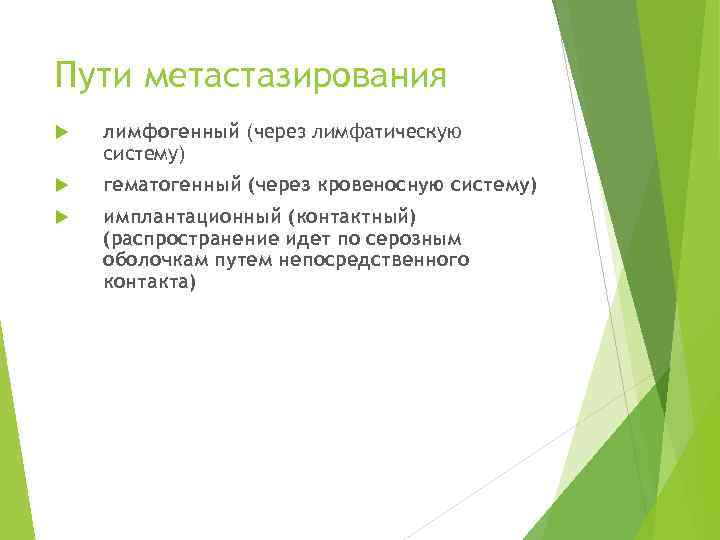 Пути метастазирования

лимфогенный (через лимфатическую систему)

гематогенный (через кровеносную систему)

имплантационный (контактный) (распространение идет по серозным оболочкам путем непосредственного контакта)